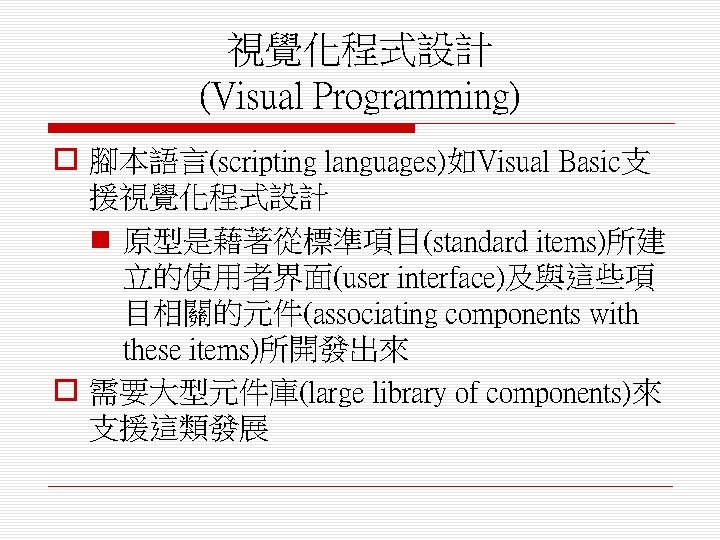 視覺化程式設計
(Visual Programming)

腳本語言(scripting languages)如Visual Basic支援視覺化程式設計

原型是藉著從標準項目(standard items)所建立的使用者界面(user interface)及與這些項目相關的元件(associating components with these items)所開發出來

需要大型元件庫(large library of components)來支援這類發展